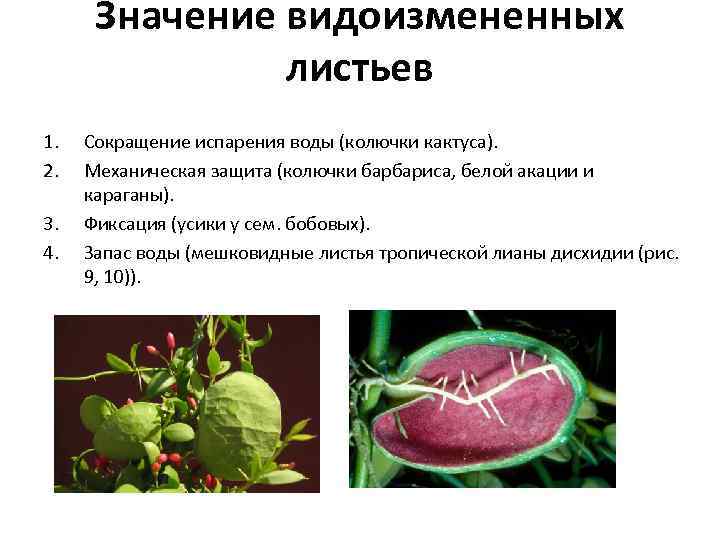 Значение видоизмененных листьев

1. Сокращение испарения воды (колючки кактуса).
2. Механическая защита (колючки барбариса, белой акации и караганы).
3. Фиксация (усики у сем. бобовых).
4. Запас воды (мешковидные листья тропической лианы дисхидии (рис. 9, 10)).